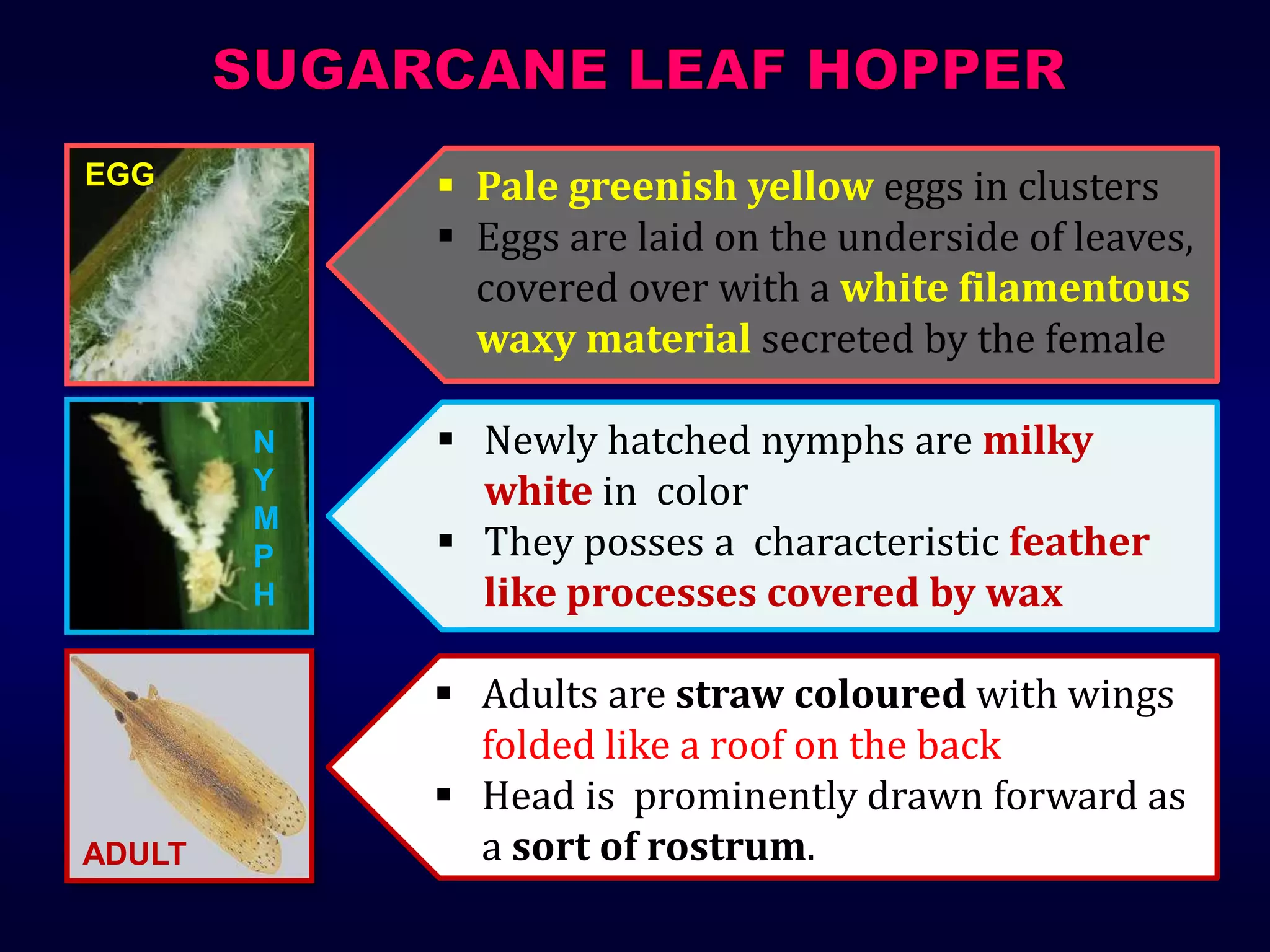 SUGARCANE LEAF HOPPER

EGG

▪ Pale greenish yellow eggs in clusters
▪ Eggs are laid on the underside of leaves, covered over with a white filamentous waxy material secreted by the female

NYMPH

▪ Newly hatched nymphs are milky white in color
▪ They posses a characteristic feather like processes covered by wax

ADULT

▪ Adults are straw coloured with wings folded like a roof on the back
▪ Head is prominently drawn forward as a sort of rostrum.